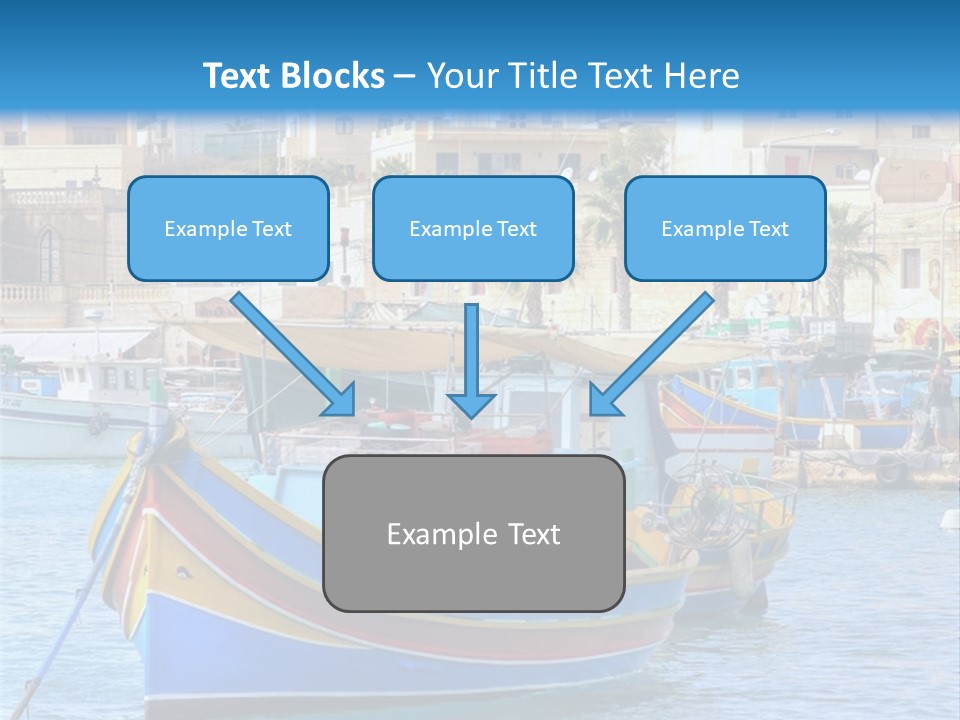 Text Blocks – Your Title Text Here

Example Text

Example Text

Example Text

Example Text